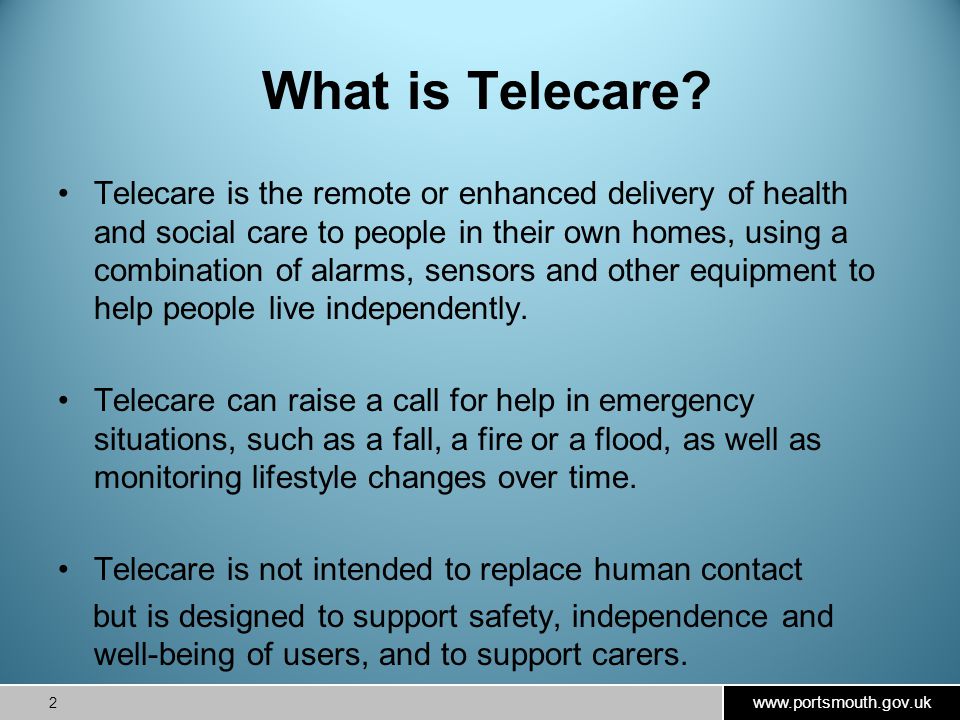 What is Telecare?

• Telecare is the remote or enhanced delivery of health and social care to people in their own homes, using a combination of alarms, sensors and other equipment to help people live independently.

• Telecare can raise a call for help in emergency situations, such as a fall, a fire or a flood, as well as monitoring lifestyle changes over time.

• Telecare is not intended to replace human contact

but is designed to support safety, independence and well-being of users, and to support carers.

2

www.portsmouth.gov.uk